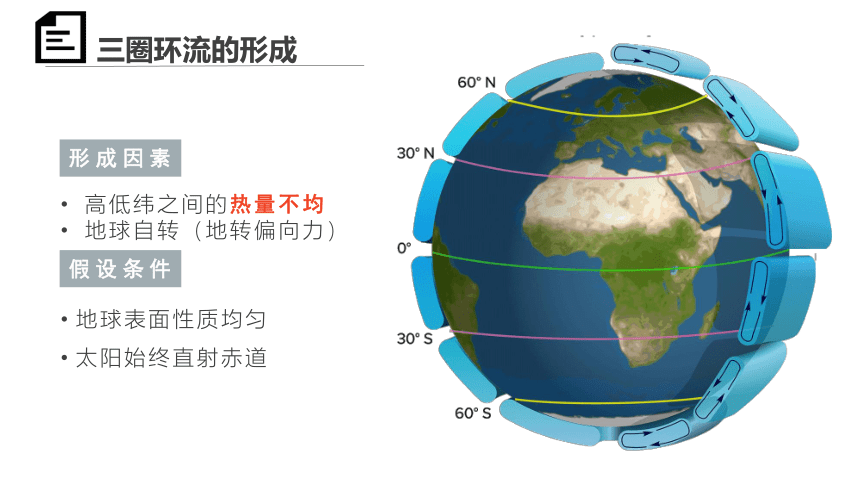 三圈环流的形成

形成因素

• 高低纬之间的热量不均
• 地球自转（地转偏向力）

假设条件

• 地球表面性质均匀
• 太阳始终直射赤道

60° N
30° N
0°
30° S
60° S